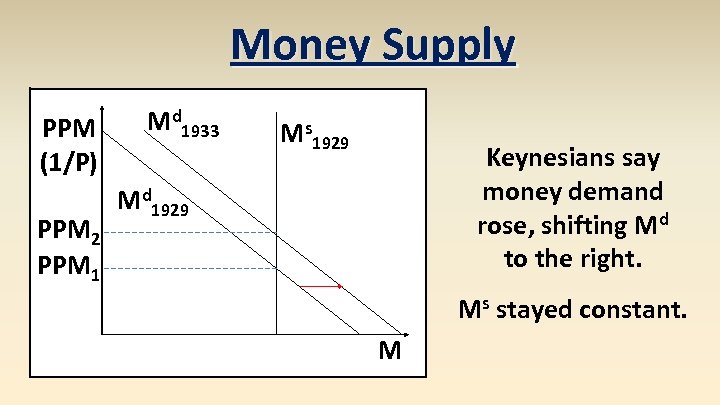 Money Supply

PPM (1/P)

$M^d_{1933}$

$M^s_{1929}$

$M^d_{1929}$

$PPM_2$

$PPM_1$

M

Keynesians say money demand rose, shifting $M^d$ to the right.

$M^s$ stayed constant.